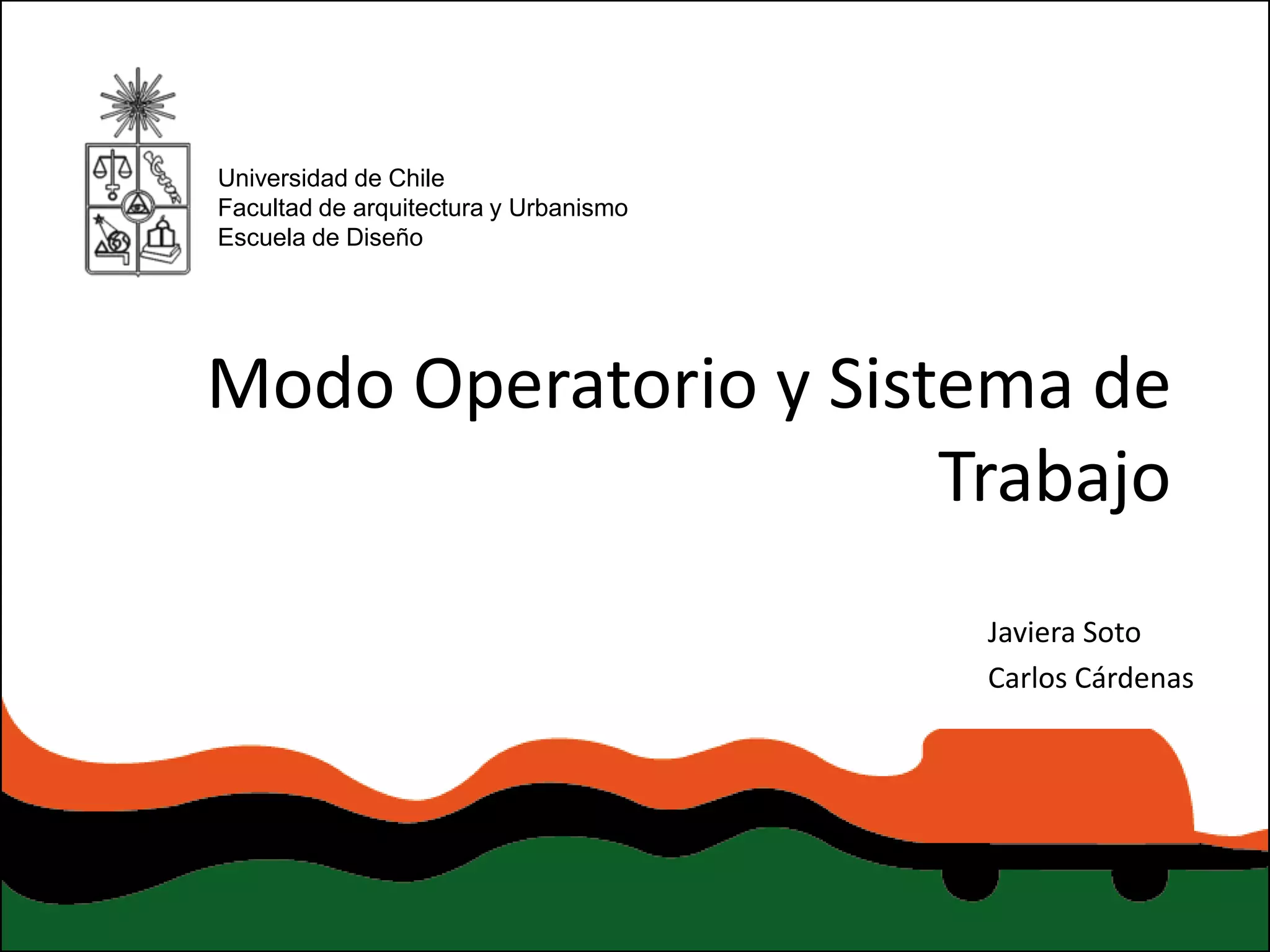 Universidad de Chile
Facultad de arquitectura y Urbanismo
Escuela de Diseño

Modo Operatorio y Sistema de Trabajo

Javiera Soto
Carlos Cárdenas